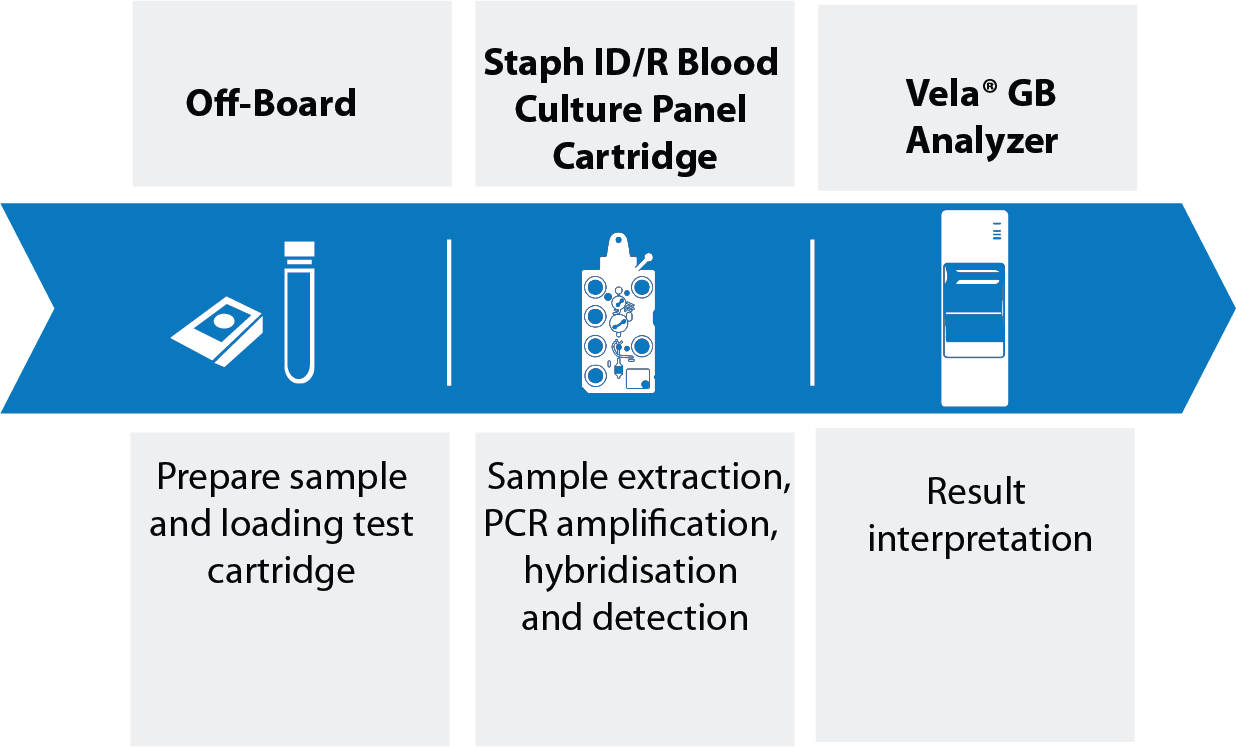 Off-Board

Staph ID/R Blood Culture Panel Cartridge

Vela® GB Analyzer

Prepare sample and loading test cartridge

Sample extraction, PCR amplification, hybridisation and detection

Result interpretation